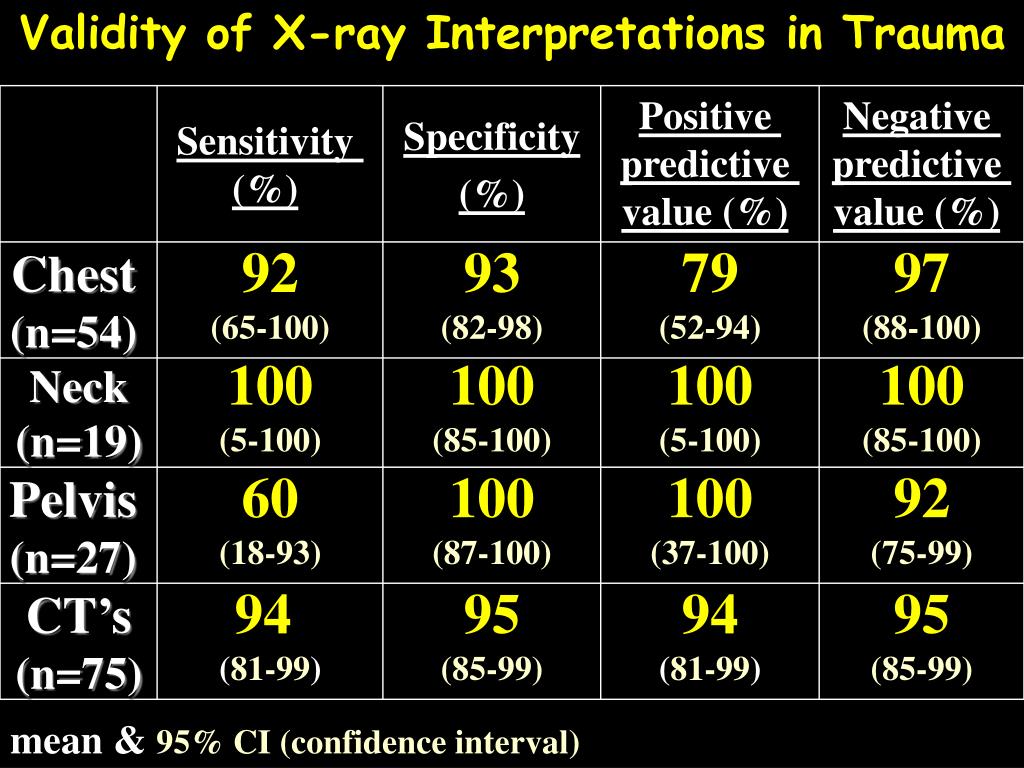 Validity of X-ray Interpretations in Trauma

| | Sensitivity (%) | Specificity (%) | Positive predictive value (%) | Negative predictive value (%) |
|---|---|---|---|---|
| Chest (n=54) | 92 (65-100) | 93 (82-98) | 79 (52-94) | 97 (88-100) |
| Neck (n=19) | 100 (5-100) | 100 (85-100) | 100 (5-100) | 100 (85-100) |
| Pelvis (n=27) | 60 (18-93) | 100 (87-100) | 100 (37-100) | 92 (75-99) |
| CT's (n=75) | 94 (81-99) | 95 (85-99) | 94 (81-99) | 95 (85-99) |

mean & 95% CI (confidence interval)